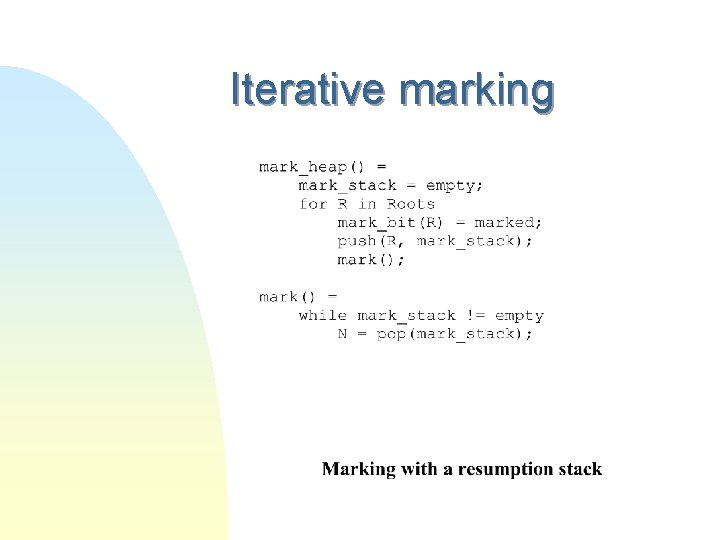 Iterative marking

mark_heap() =
    mark_stack = empty;
    for R in Roots
        mark_bit(R) = marked;
        push(R, mark_stack);
        mark();

mark() =
    while mark_stack != empty
        N = pop(mark_stack);

Marking with a resumption stack